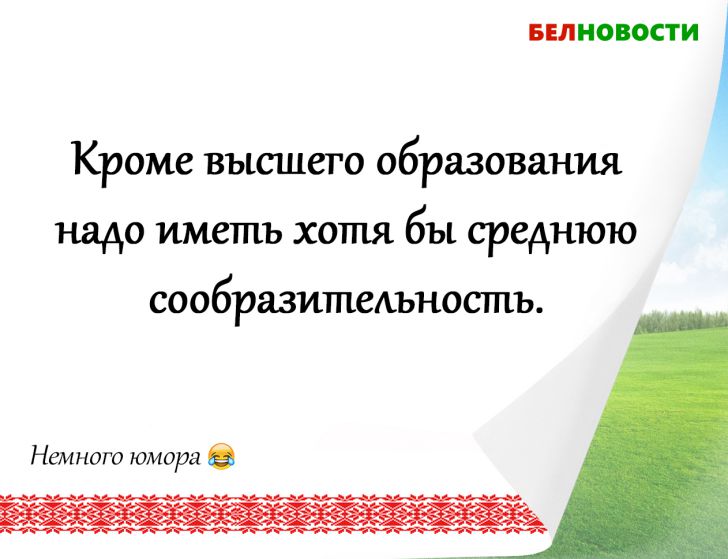 БЕЛНОВОСТИ

Кроме высшего образования надо иметь хотя бы среднюю сообразительность.

Немного юмора 😂